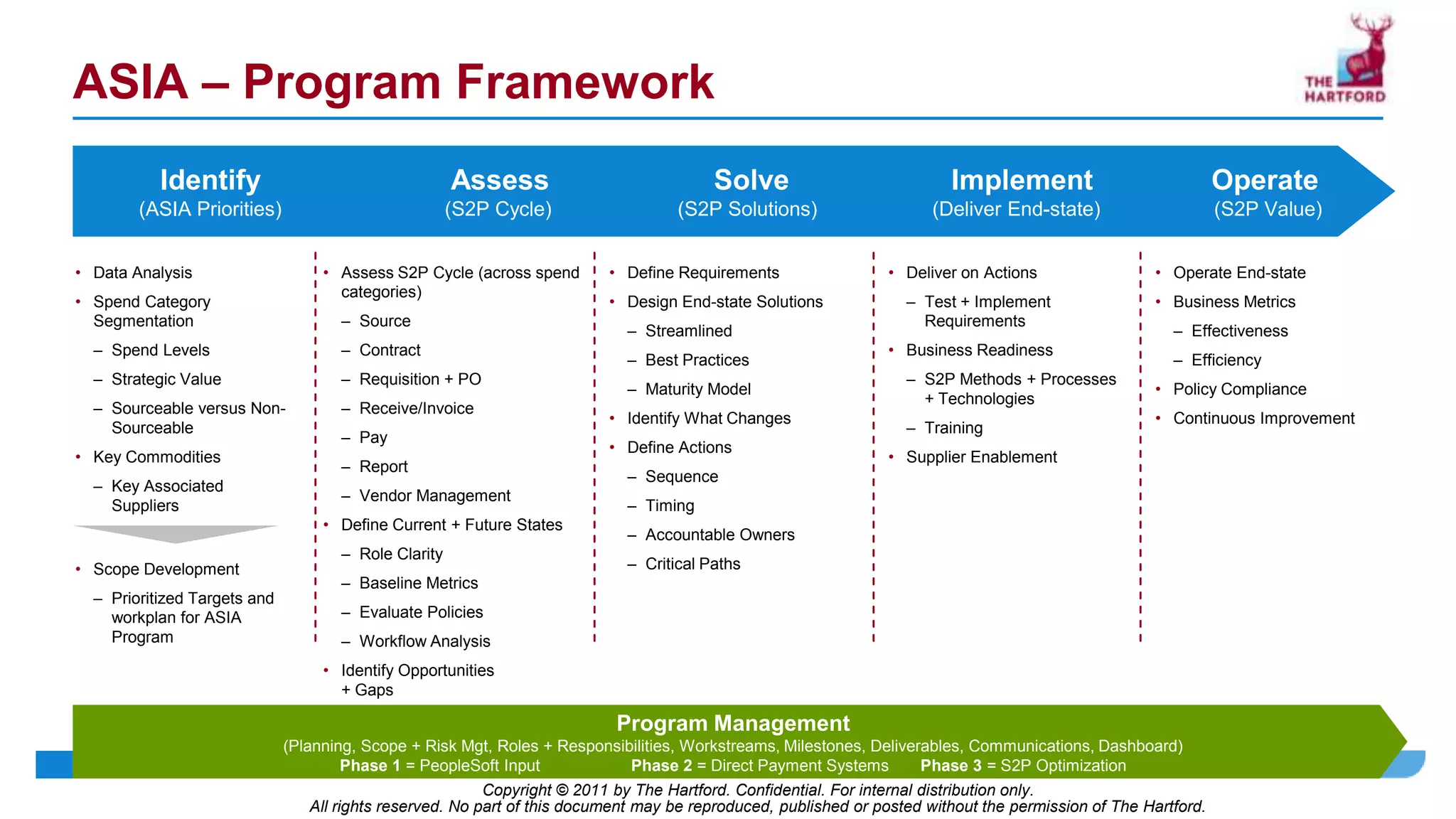 ASIA – Program Framework

THE HARTFORD

Identify
(ASIA Priorities)

Assess
(S2P Cycle)

Solve
(S2P Solutions)

Implement
(Deliver End-state)

Operate
(S2P Value)

• Data Analysis
• Spend Category Segmentation
– Spend Levels
– Strategic Value
– Sourceable versus Non-Sourceable
• Key Commodities
– Key Associated Suppliers

• Scope Development
– Prioritized Targets and workplan for ASIA Program

• Assess S2P Cycle (across spend categories)
– Source
– Contract
– Requisition + PO
– Receive/Invoice
– Pay
– Report
– Vendor Management
• Define Current + Future States
– Role Clarity
– Baseline Metrics
– Evaluate Policies
– Workflow Analysis
• Identify Opportunities + Gaps

• Define Requirements
• Design End-state Solutions
– Streamlined
– Best Practices
– Maturity Model
• Identify What Changes
• Define Actions
– Sequence
– Timing
– Accountable Owners
– Critical Paths

• Deliver on Actions
– Test + Implement Requirements
• Business Readiness
– S2P Methods + Processes + Technologies
– Training
• Supplier Enablement

• Operate End-state
• Business Metrics
– Effectiveness
– Efficiency
• Policy Compliance
• Continuous Improvement

Program Management
(Planning, Scope + Risk Mgt, Roles + Responsibilities, Workstreams, Milestones, Deliverables, Communications, Dashboard)
Phase 1 = PeopleSoft Input Phase 2 = Direct Payment Systems Phase 3 = S2P Optimization

Copyright © 2011 by The Hartford. Confidential. For internal distribution only.
All rights reserved. No part of this document may be reproduced, published or posted without the permission of The Hartford.